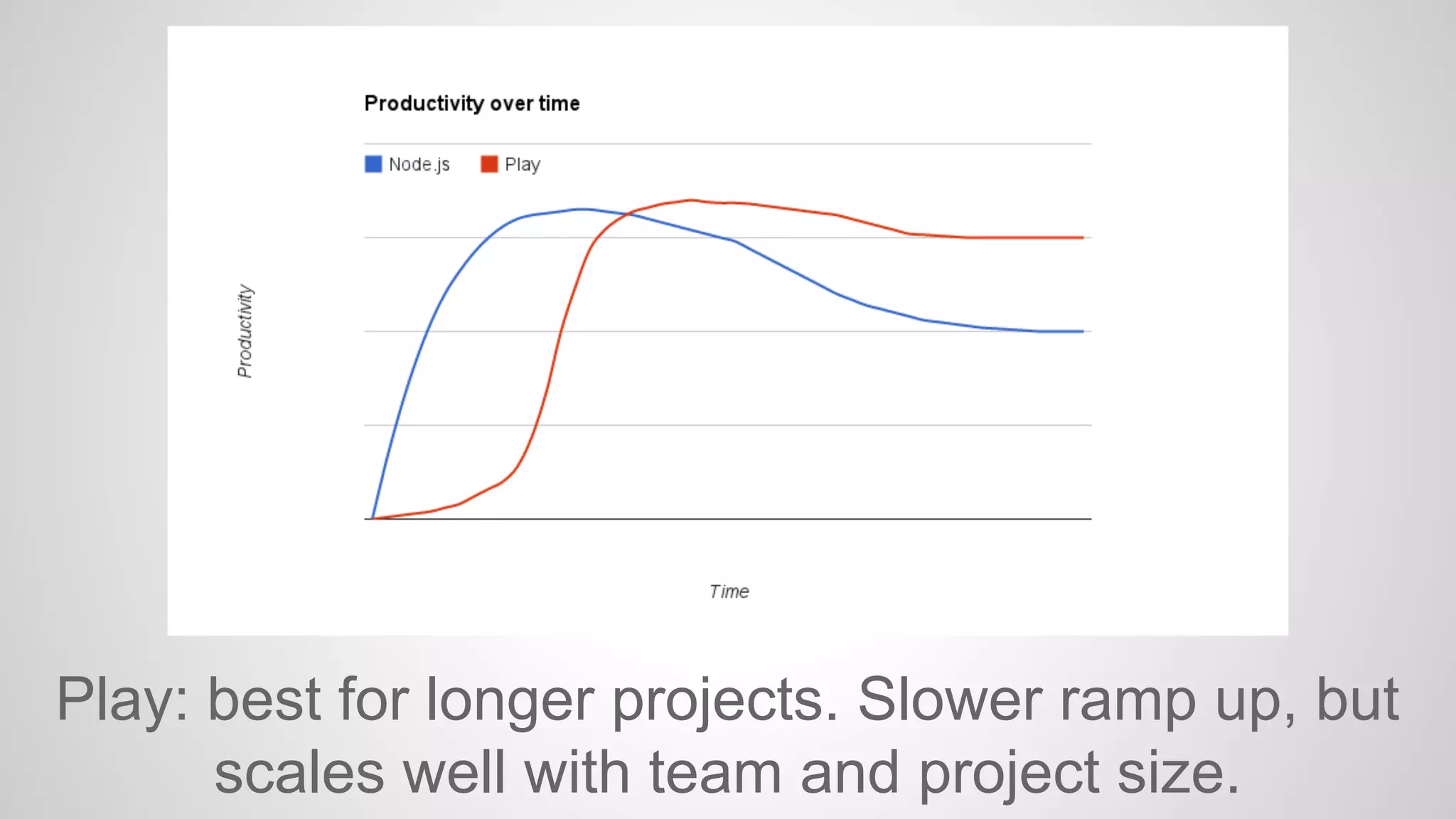 Productivity over time

Node.js Play

Productivity

Time

Play: best for longer projects. Slower ramp up, but scales well with team and project size.